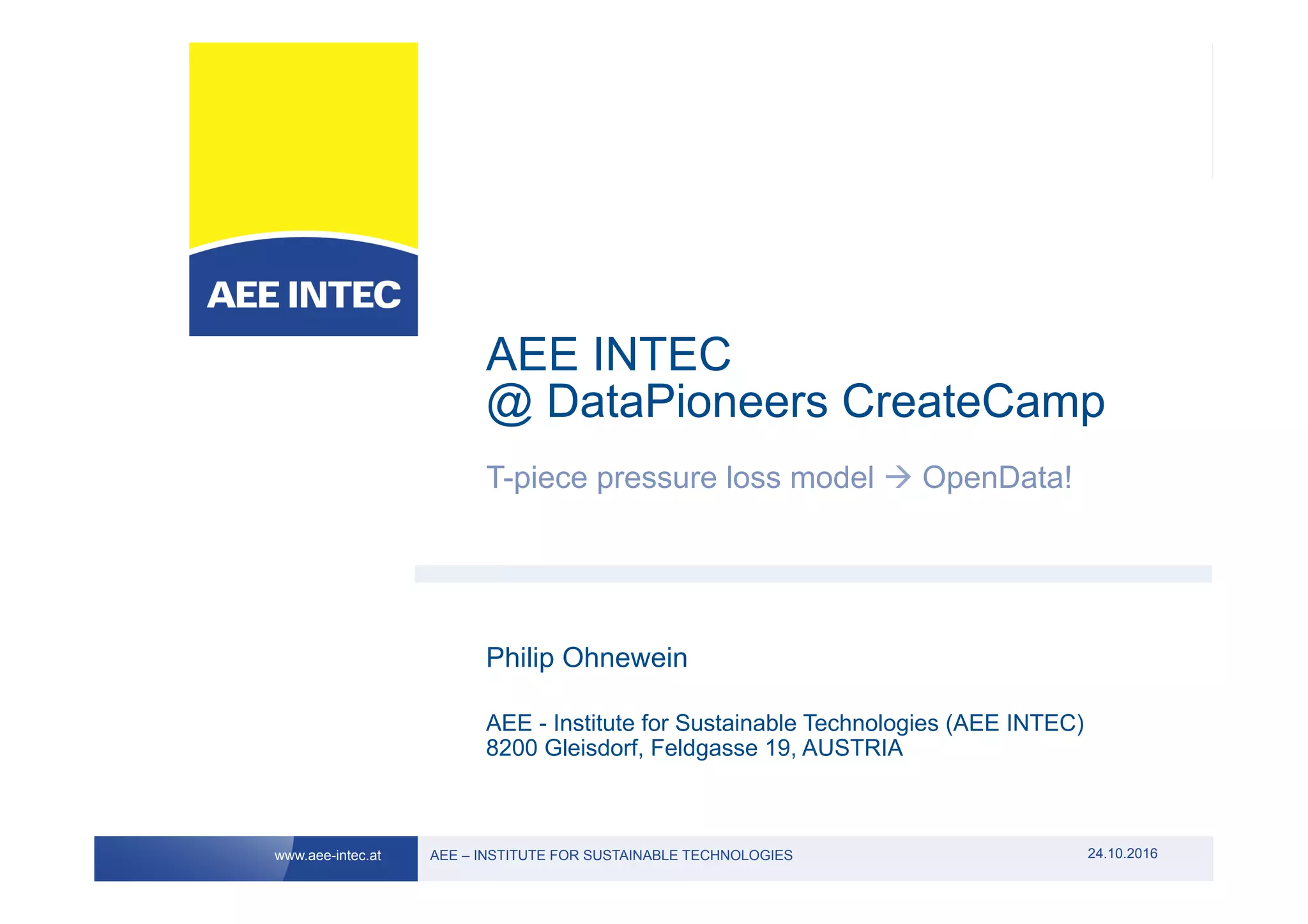 AEE INTEC

AEE INTEC
@ DataPioneers CreateCamp

T-piece pressure loss model → OpenData!

Philip Ohnewein

AEE - Institute for Sustainable Technologies (AEE INTEC)
8200 Gleisdorf, Feldgasse 19, AUSTRIA

www.aee-intec.at

AEE – INSTITUTE FOR SUSTAINABLE TECHNOLOGIES

24.10.2016